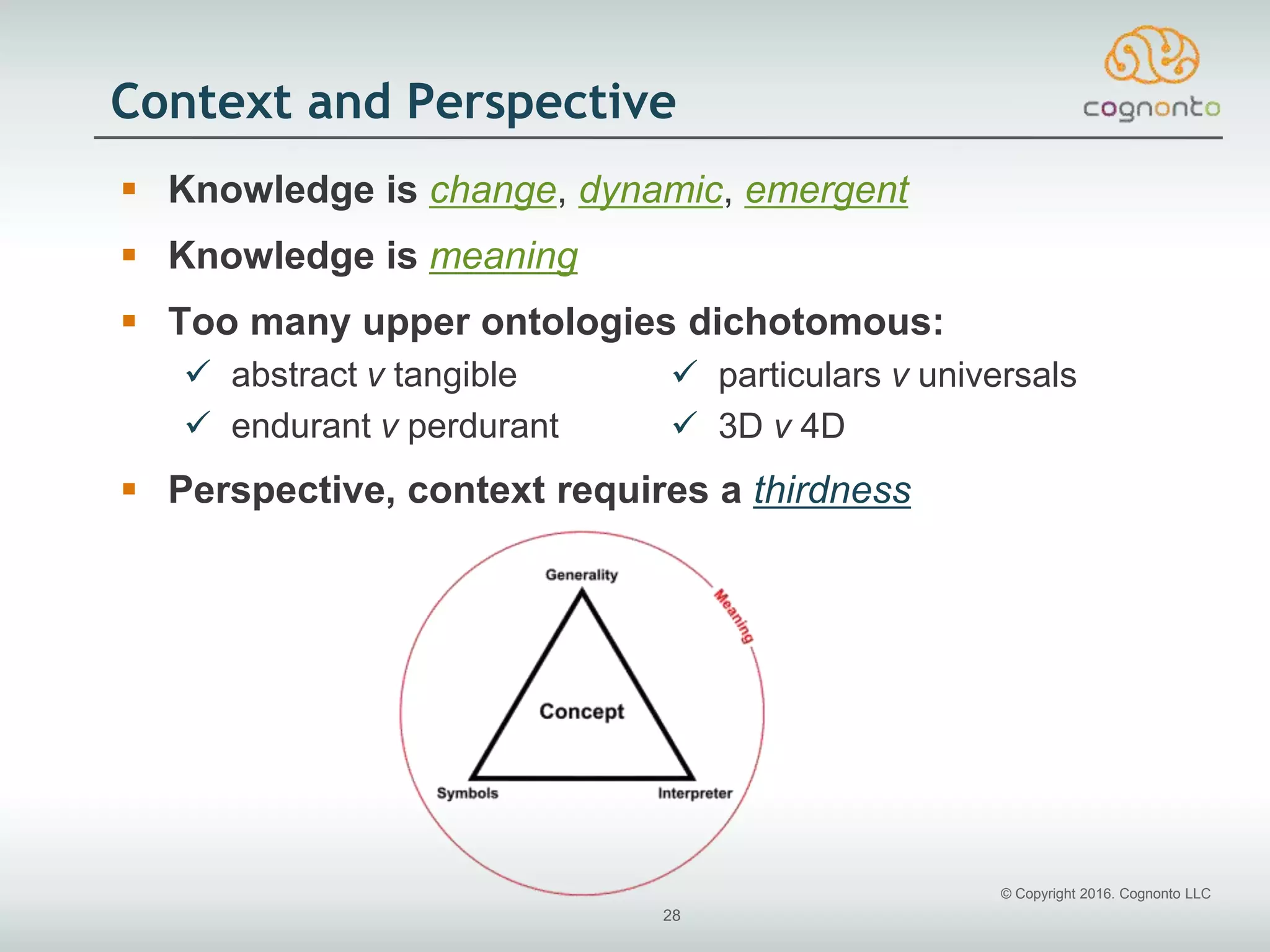 Context and Perspective

cognonto

▪ Knowledge is change, dynamic, emergent

▪ Knowledge is meaning

▪ Too many upper ontologies dichotomous:

✓ abstract v tangible

✓ endurant v perdurant

✓ particulars v universals

✓ 3D v 4D

▪ Perspective, context requires a thirdness

Generality

Meaning

Concept

Symbols

Interpreter

© Copyright 2016. Cognonto LLC

28